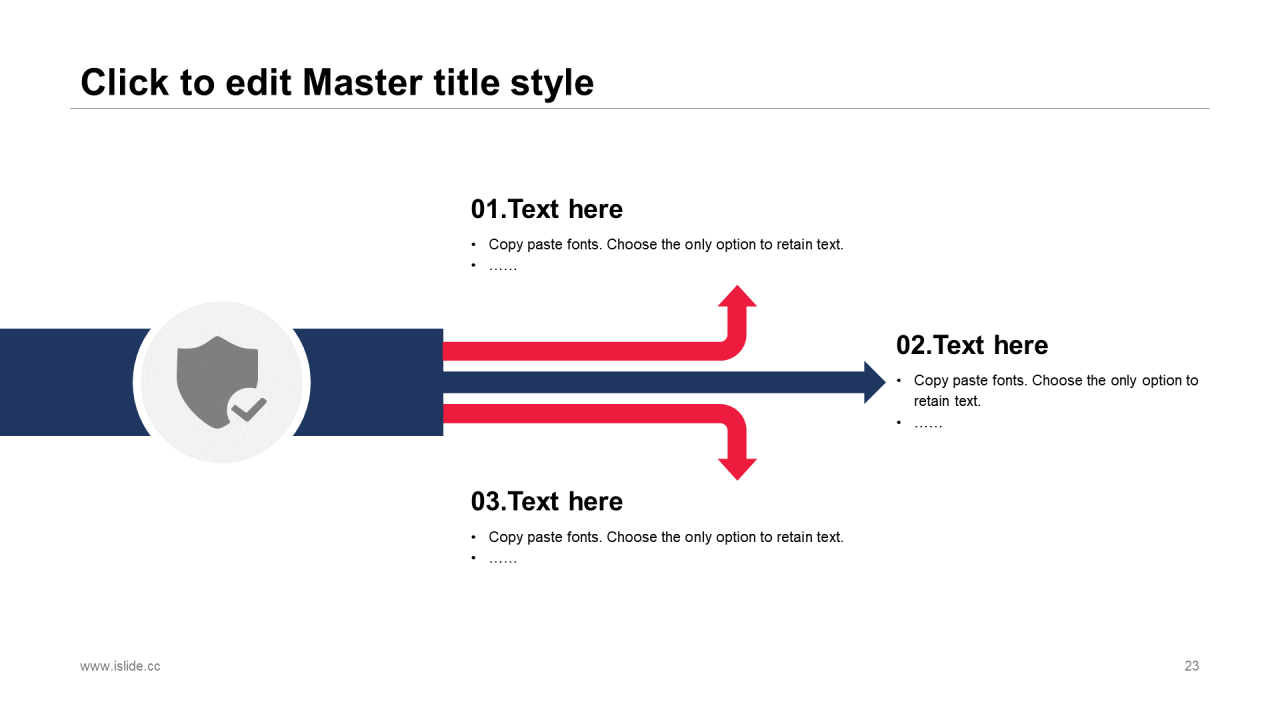 Click to edit Master title style

01.Text here

• Copy paste fonts. Choose the only option to retain text.
• ……

02.Text here

• Copy paste fonts. Choose the only option to retain text.
• ……

03.Text here

• Copy paste fonts. Choose the only option to retain text.
• ……

www.islide.cc

23